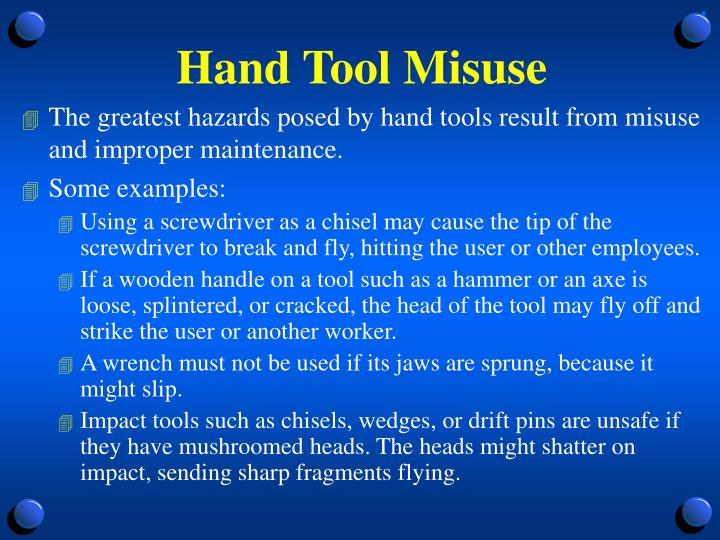 Hand Tool Misuse

The greatest hazards posed by hand tools result from misuse and improper maintenance.

Some examples:

Using a screwdriver as a chisel may cause the tip of the screwdriver to break and fly, hitting the user or other employees.

If a wooden handle on a tool such as a hammer or an axe is loose, splintered, or cracked, the head of the tool may fly off and strike the user or another worker.

A wrench must not be used if its jaws are sprung, because it might slip.

Impact tools such as chisels, wedges, or drift pins are unsafe if they have mushroomed heads. The heads might shatter on impact, sending sharp fragments flying.